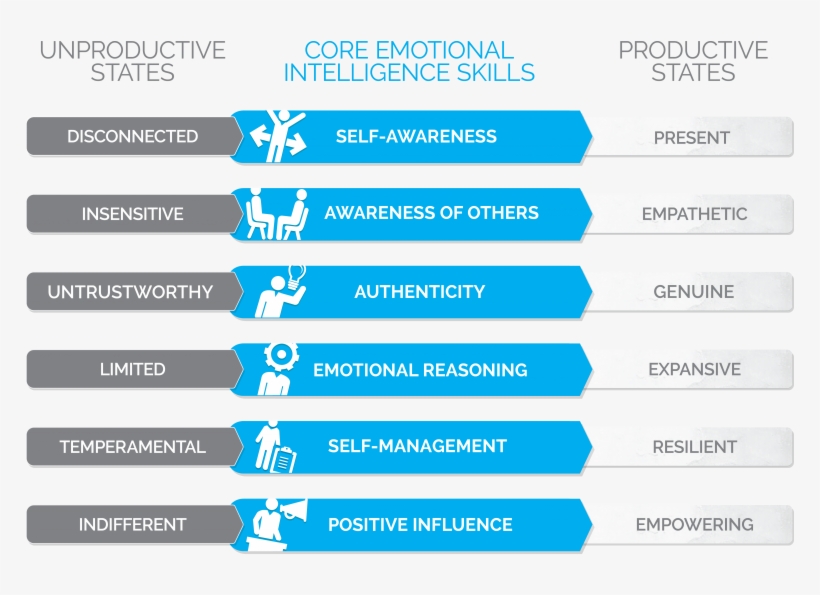 | UNPRODUCTIVE STATES | CORE EMOTIONAL INTELLIGENCE SKILLS | PRODUCTIVE STATES |
|---|---|---|
| DISCONNECTED | SELF-AWARENESS | PRESENT |
| INSENSITIVE | AWARENESS OF OTHERS | EMPATHETIC |
| UNTRUSTWORTHY | AUTHENTICITY | GENUINE |
| LIMITED | EMOTIONAL REASONING | EXPANSIVE |
| TEMPERAMENTAL | SELF-MANAGEMENT | RESILIENT |
| INDIFFERENT | POSITIVE INFLUENCE | EMPOWERING |